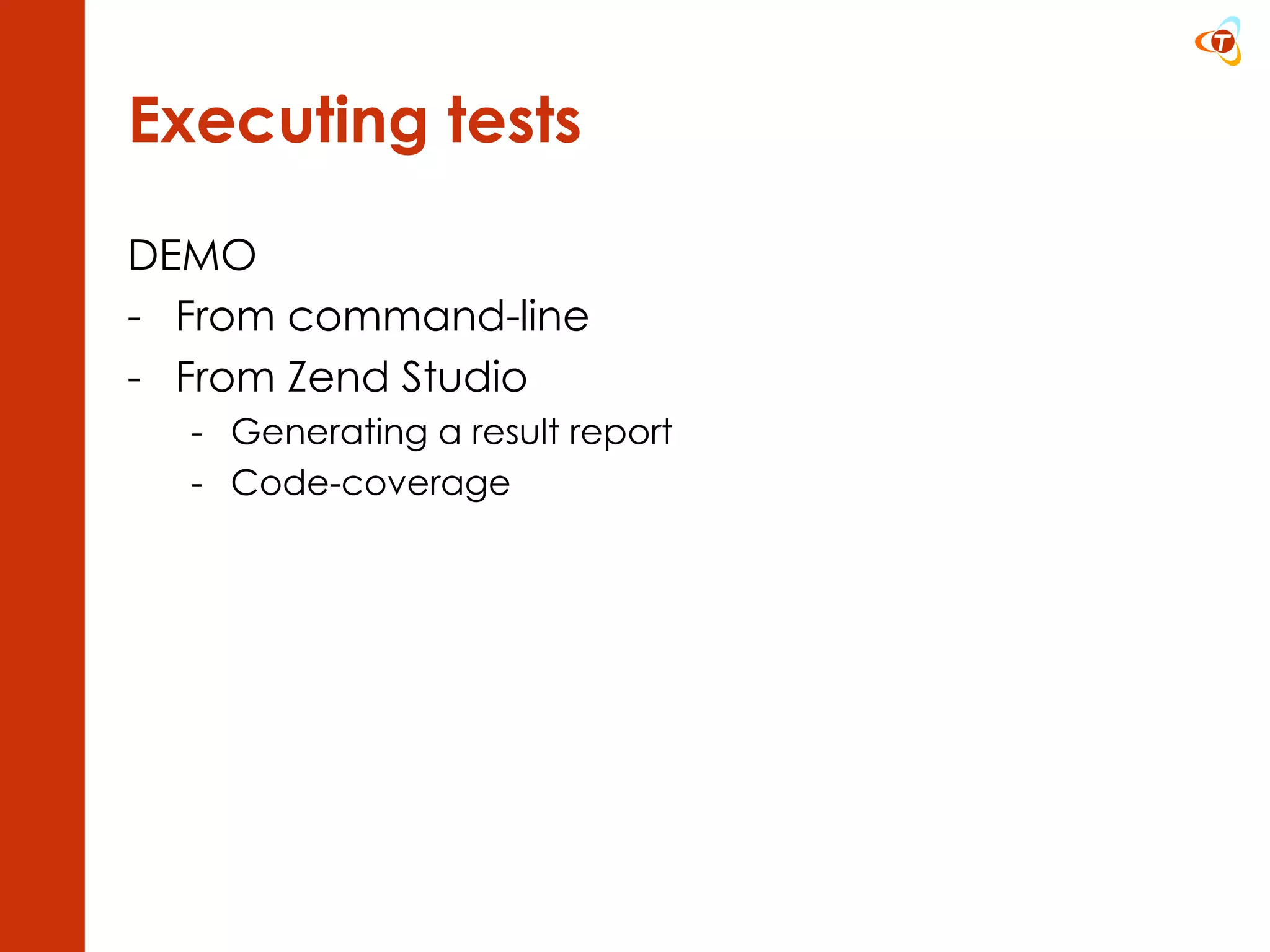 T

Executing tests

DEMO

- From command-line
- From Zend Studio
  - Generating a result report
  - Code-coverage